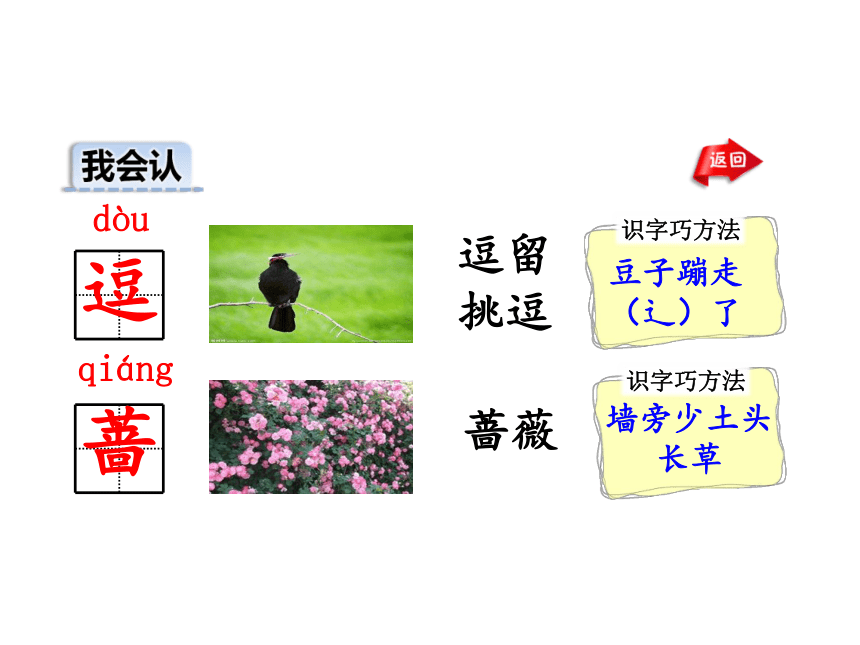 我会认

返回

dòu
逗

逗留
挑逗

识字巧方法
豆子蹦走（辶）了

qiáng
蔷

蔷薇

识字巧方法
墙旁少土头长草